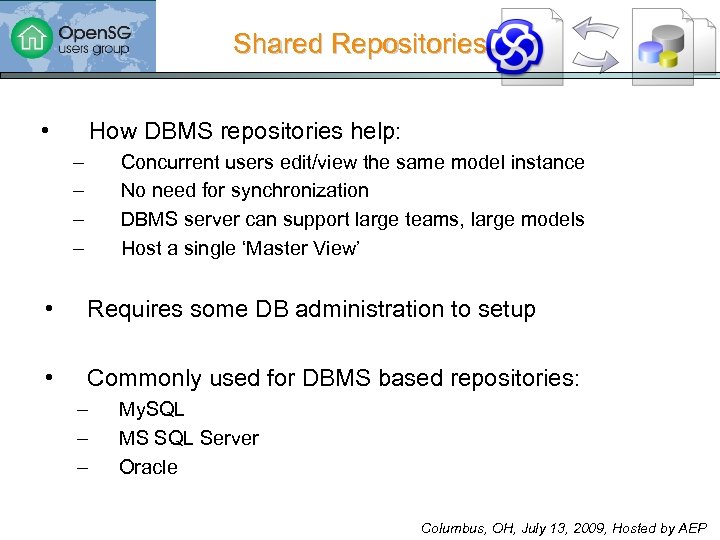 OpenSG users group

Shared Repositories

• How DBMS repositories help:
– Concurrent users edit/view the same model instance
– No need for synchronization
– DBMS server can support large teams, large models
– Host a single 'Master View'

• Requires some DB administration to setup

• Commonly used for DBMS based repositories:
– MySQL
– MS SQL Server
– Oracle

Columbus, OH, July 13, 2009, Hosted by AEP